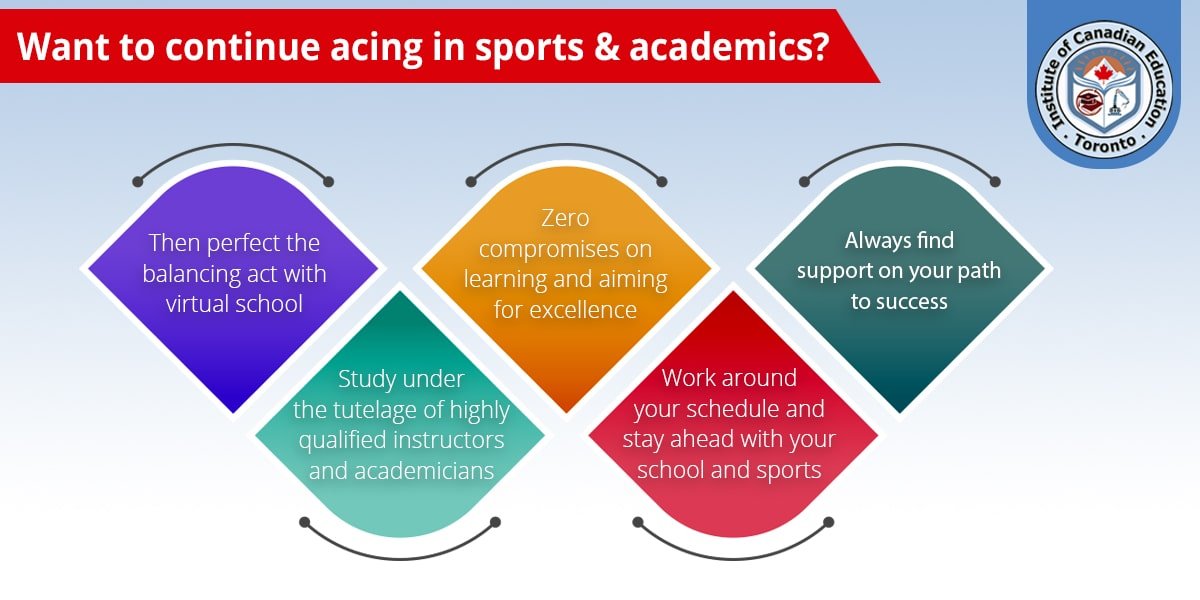 Want to continue acing in sports & academics?

Institute of Canadian Education · Toronto ·

Then perfect the balancing act with virtual school

Study under the tutelage of highly qualified instructors and academicians

Zero compromises on learning and aiming for excellence

Work around your schedule and stay ahead with your school and sports

Always find support on your path to success